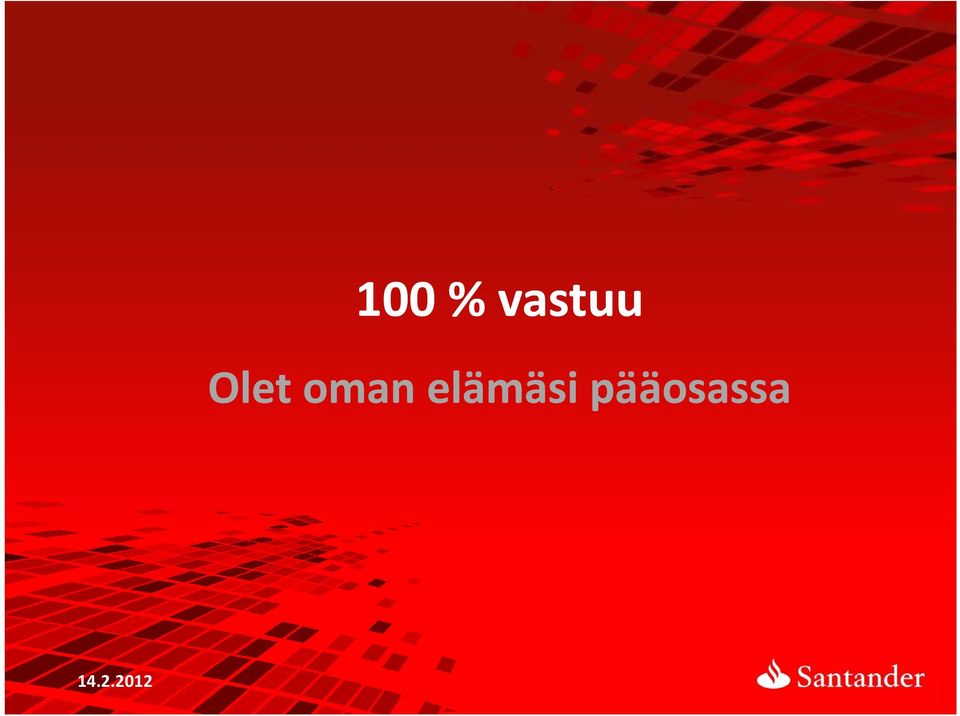 100 % vastuu

Olet oman elämäsi pääosassa

14.2.2012

Santander